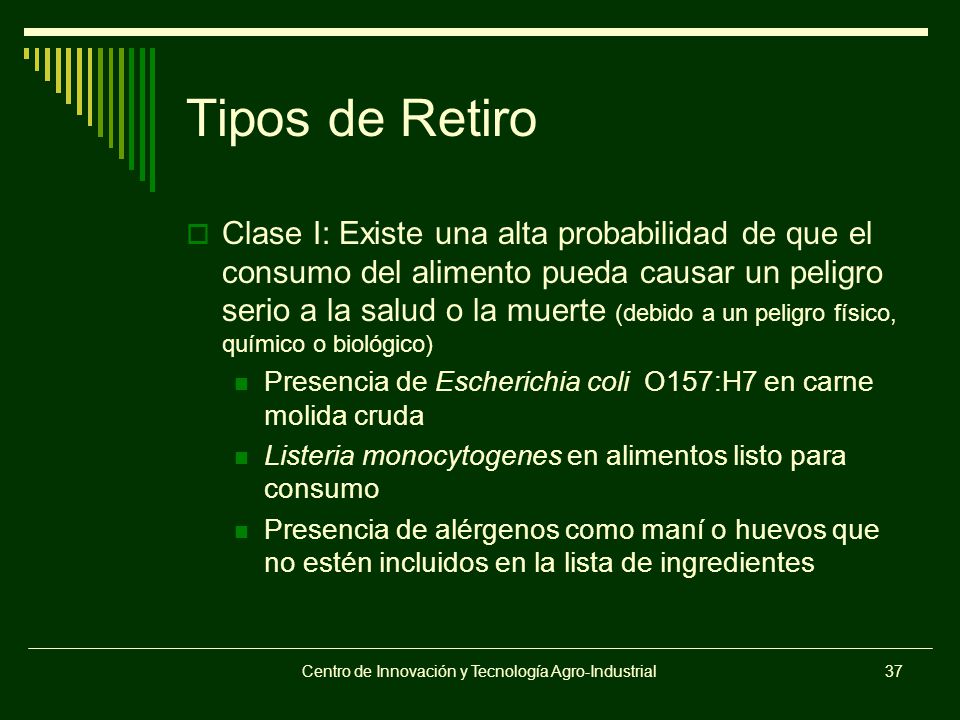 Tipos de Retiro

Clase I: Existe una alta probabilidad de que el consumo del alimento pueda causar un peligro serio a la salud o la muerte (debido a un peligro físico, químico o biológico)

Presencia de Escherichia coli O157:H7 en carne molida cruda

Listeria monocytogenes en alimentos listo para consumo

Presencia de alérgenos como maní o huevos que no estén incluidos en la lista de ingredientes

Centro de Innovación y Tecnología Agro-Industrial

37